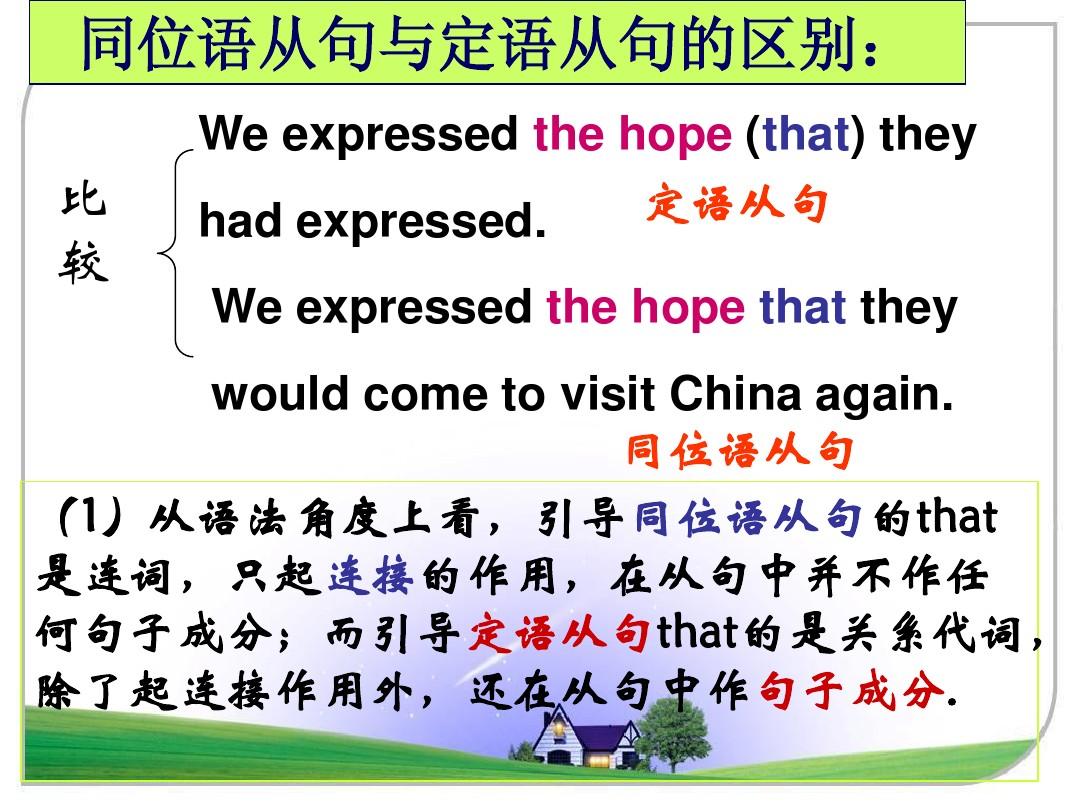 同位语从句与定语从句的区别：

比较

We expressed the hope (that) they had expressed.

定语从句

We expressed the hope that they would come to visit China again.

同位语从句

（1）从语法角度上看，引导同位语从句的that是连词，只起连接的作用，在从句中并不作任何句子成分；而引导定语从句that的是关系代词，除了起连接作用外，还在从句中作句子成分.